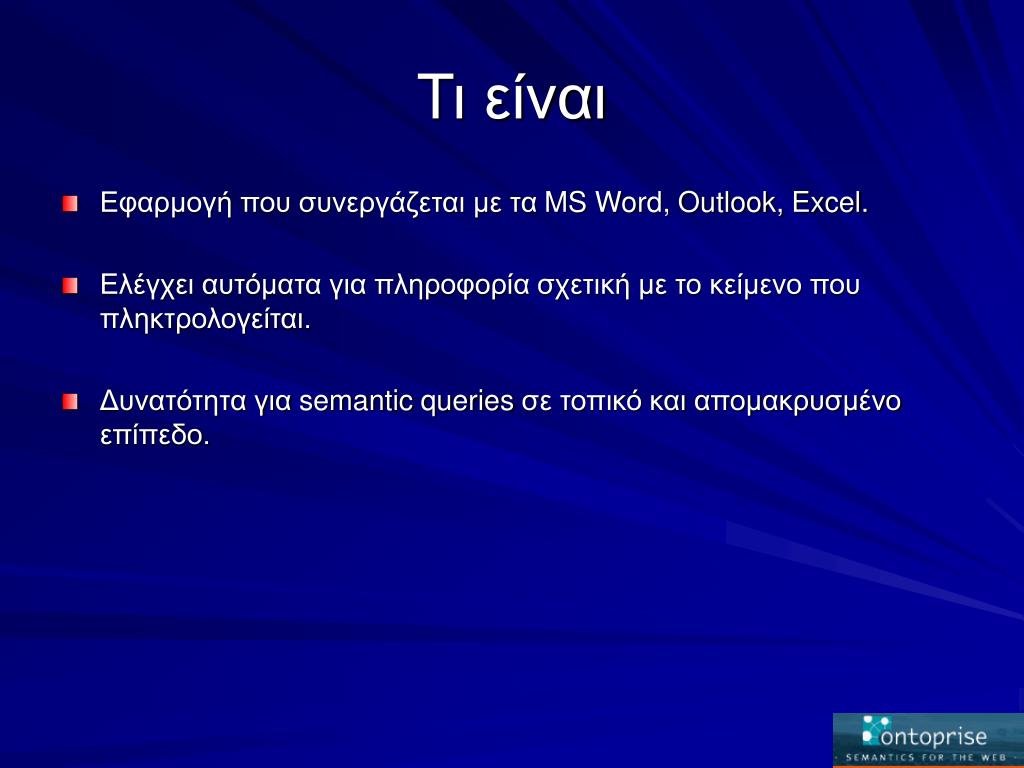 Τι είναι

Εφαρμογή που συνεργάζεται με τα MS Word, Outlook, Excel.

Ελέγχει αυτόματα για πληροφορία σχετική με το κείμενο που πληκτρολογείται.

Δυνατότητα για semantic queries σε τοπικό και απομακρυσμένο επίπεδο.

ontoprise
SEMANTICS FOR THE WEB